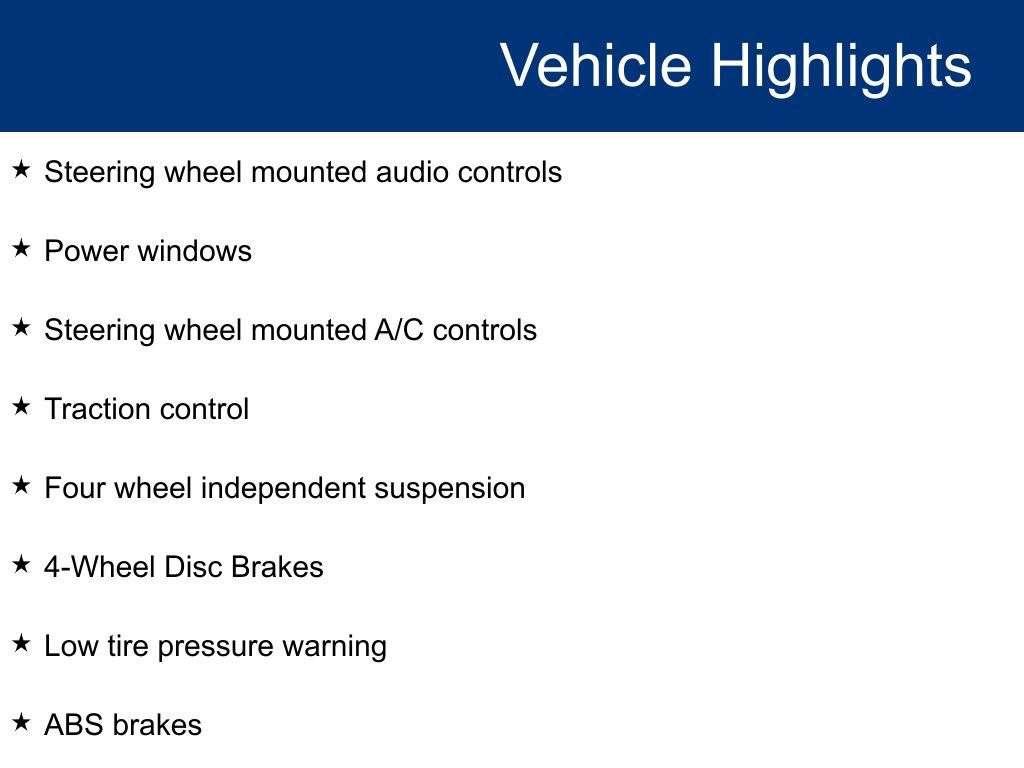 Vehicle Highlights

★ Steering wheel mounted audio controls

★ Power windows

★ Steering wheel mounted A/C controls

★ Traction control

★ Four wheel independent suspension

★ 4-Wheel Disc Brakes

★ Low tire pressure warning

★ ABS brakes